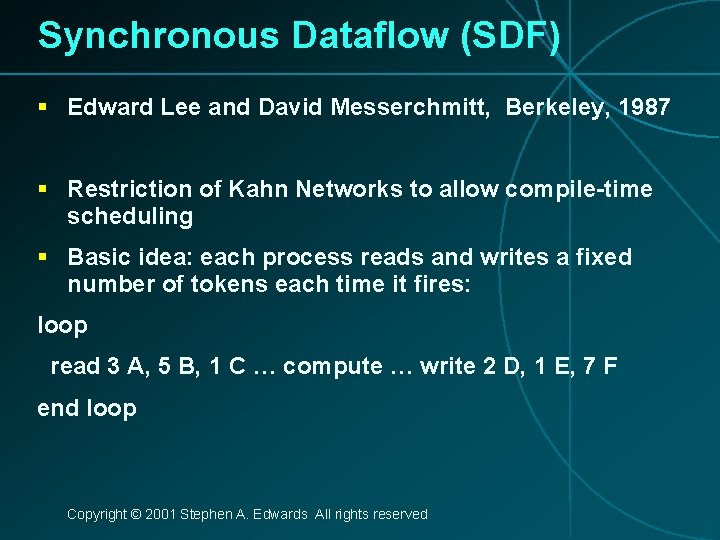 Synchronous Dataflow (SDF)

▪ Edward Lee and David Messerchmitt, Berkeley, 1987

▪ Restriction of Kahn Networks to allow compile-time scheduling

▪ Basic idea: each process reads and writes a fixed number of tokens each time it fires:

loop

read 3 A, 5 B, 1 C … compute … write 2 D, 1 E, 7 F

end loop

Copyright © 2001 Stephen A. Edwards All rights reserved